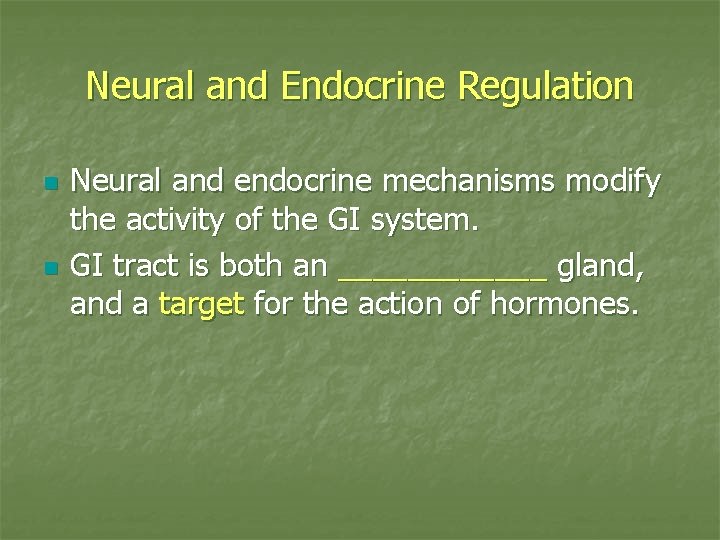 Neural and Endocrine Regulation

• Neural and endocrine mechanisms modify the activity of the GI system.
• GI tract is both an ____ gland, and a target for the action of hormones.